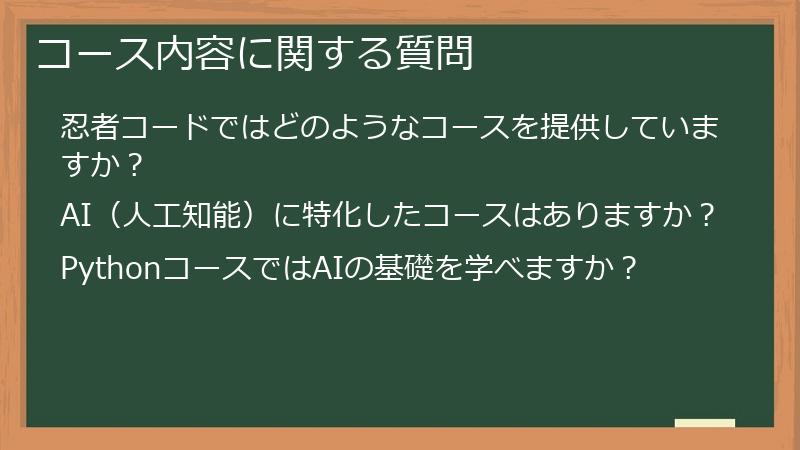 コース内容に関する質問

忍者コードではどのようなコースを提供していますか？

AI（人工知能）に特化したコースはありますか？

PythonコースではAIの基礎を学べますか？